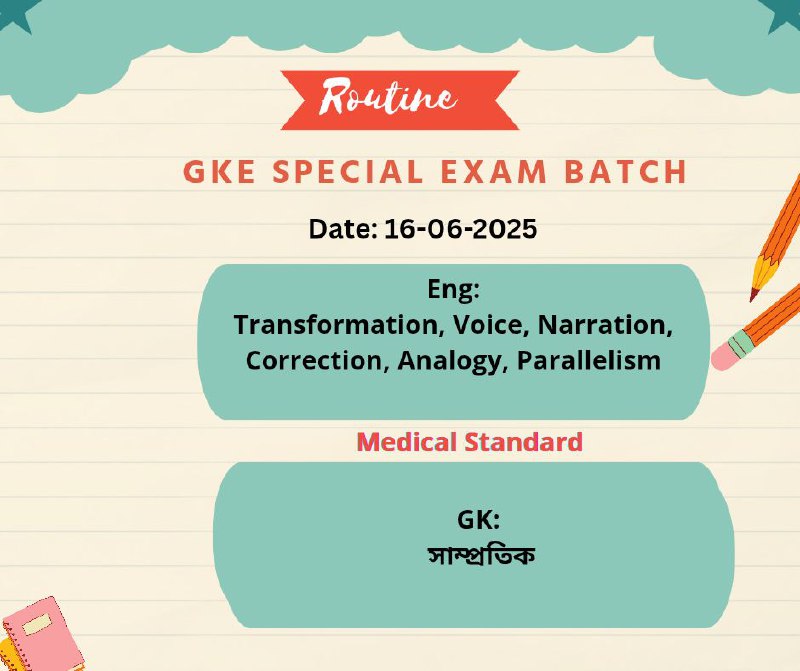 Routine

GKE SPECIAL EXAM BATCH

Date: 16-06-2025

Eng:
Transformation, Voice, Narration, Correction, Analogy, Parallelism

Medical Standard

GK:
সাম্প্রতিক